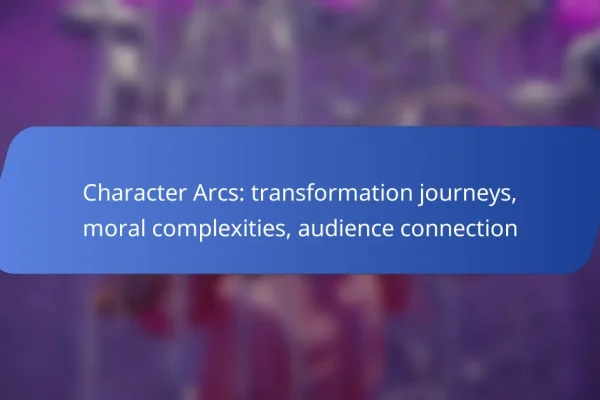 Character Arcs: transformation journeys, moral complexities, audience connection